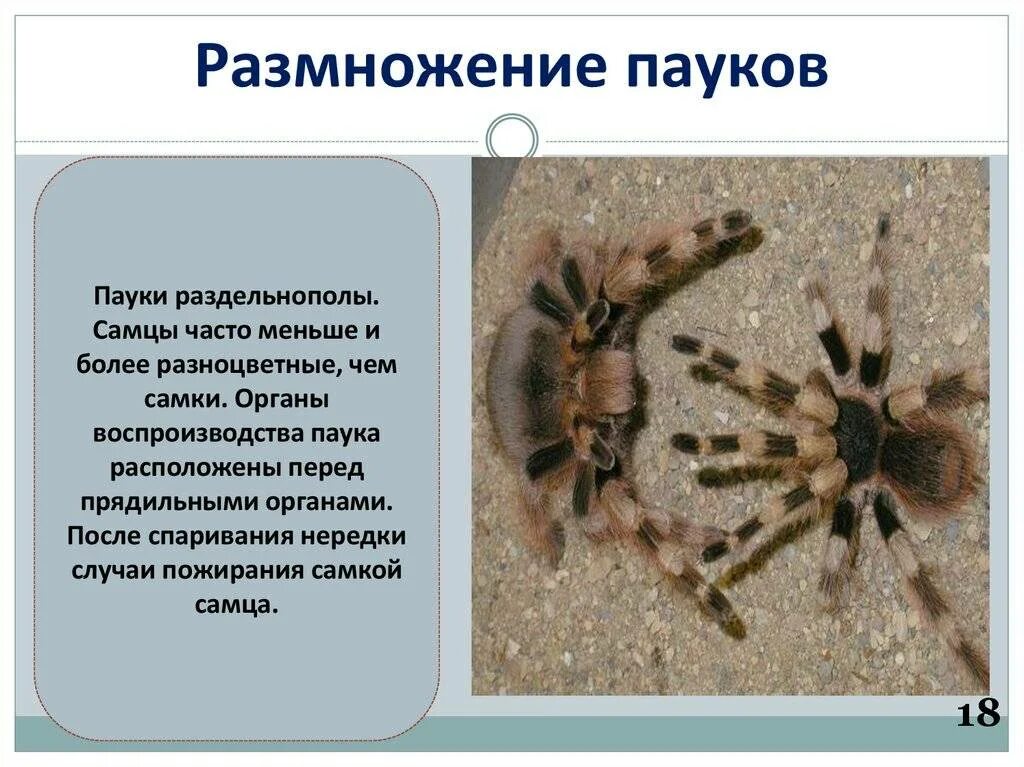 Размножение пауков

Пауки раздельнополы. Самцы часто меньше и более разноцветные, чем самки. Органы воспроизводства паука расположены перед прядильными органами. После спаривания нередки случаи пожирания самкой самца.

18